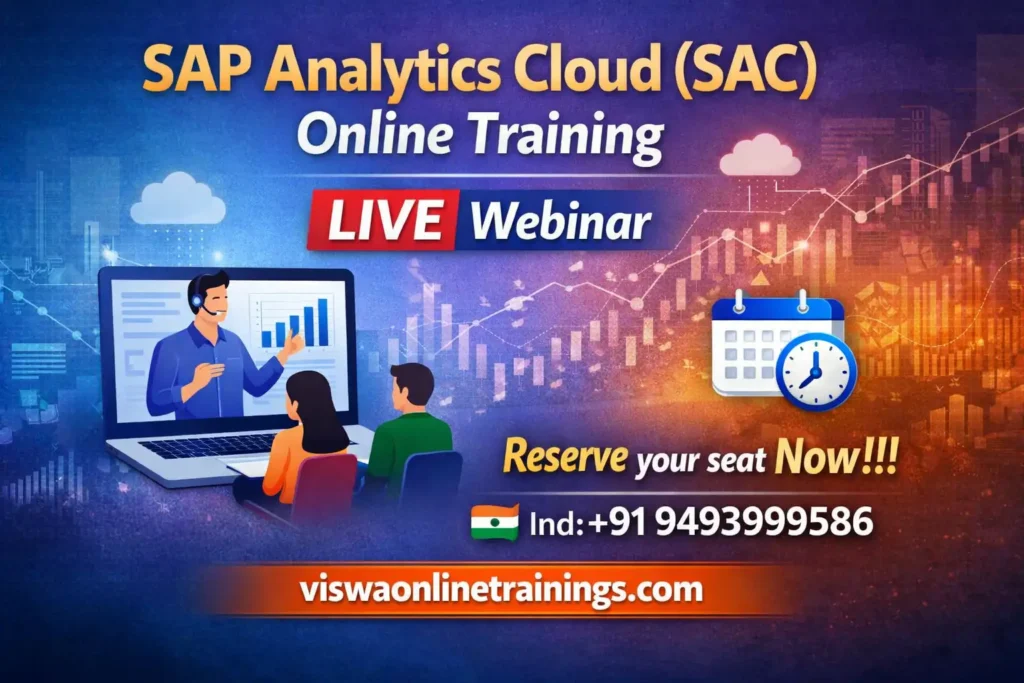 SAP Analytics Cloud (SAC)
Online Training

LIVE Webinar

Reserve your seat Now!!!

Ind: +91 9493999586

viswaonlinetrainings.com